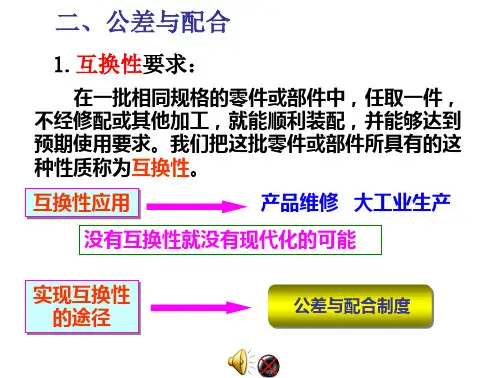 二、公差与配合

1. 互换性要求：

在一批相同规格的零件或部件中，任取一件，不经修配或其他加工，就能顺利装配，并能够达到预期使用要求。我们把这批零件或部件所具有的这种性质称为互换性。

互换性应用

产品维修　大工业生产

没有互换性就没有现代化的可能

实现互换性的途径

公差与配合制度